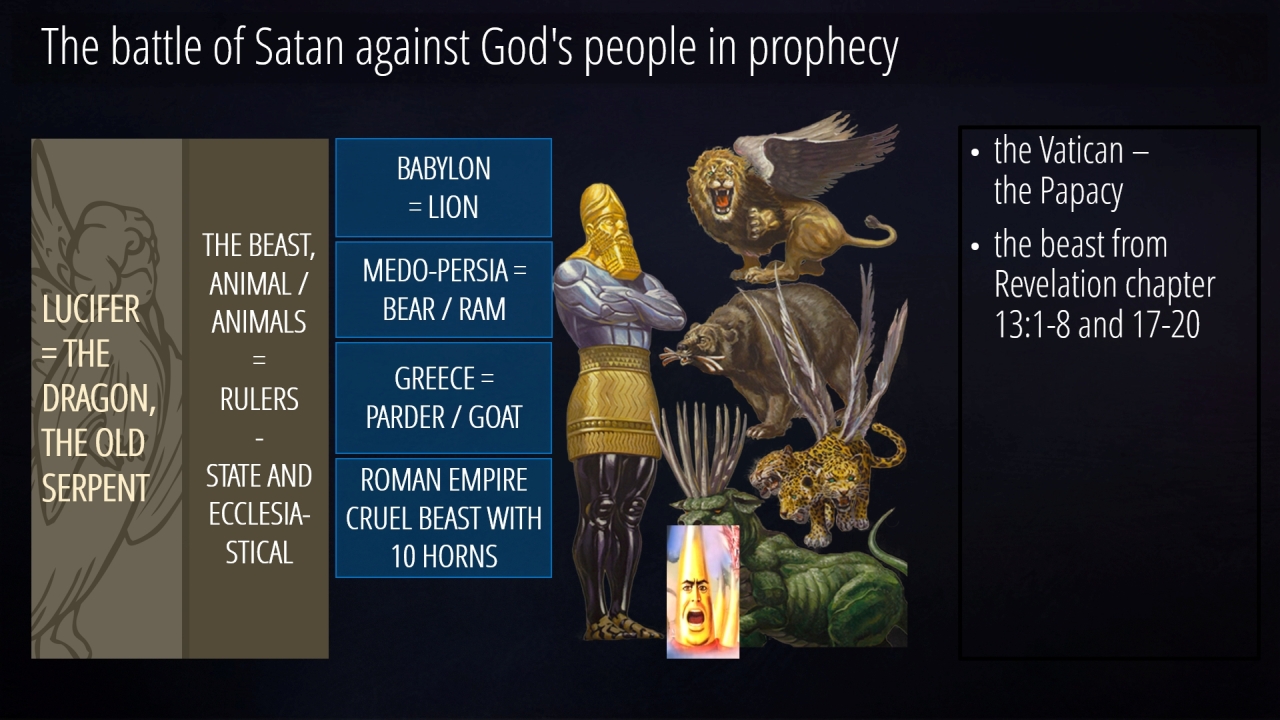 The battle of Satan against God's people in prophecy

LUCIFER = THE DRAGON, THE OLD SERPENT

THE BEAST, ANIMAL / ANIMALS = RULERS - STATE AND ECCLESIASTICAL

BABYLON = LION

MEDO-PERSIA = BEAR / RAM

GREECE = PARDER / GOAT

ROMAN EMPIRE CRUEL BEAST WITH 10 HORNS

• the Vatican – the Papacy
• the beast from Revelation chapter 13:1-8 and 17-20